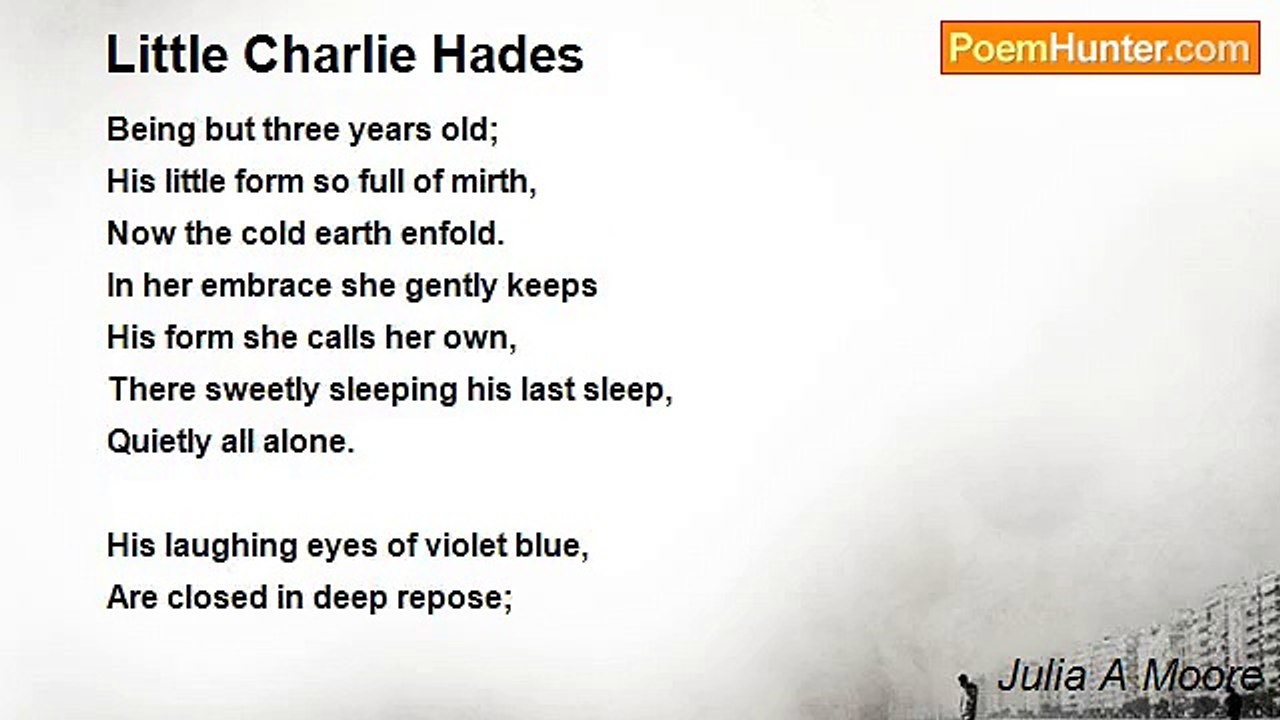 Little Charlie Hades

PoemHunter.com

Being but three years old;
His little form so full of mirth,
Now the cold earth enfold.
In her embrace she gently keeps
His form she calls her own,
There sweetly sleeping his last sleep,
Quietly all alone.

His laughing eyes of violet blue,
Are closed in deep repose;

Julia A Moore